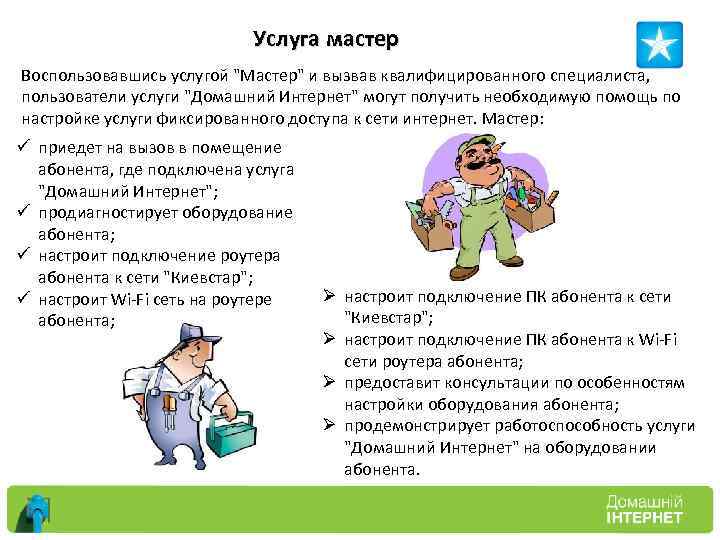 Услуга мастер

Воспользовавшись услугой "Мастер" и вызвав квалифицированного специалиста, пользователи услуги "Домашний Интернет" могут получить необходимую помощь по настройке услуги фиксированного доступа к сети интернет. Мастер:

✓ приедет на вызов в помещение абонента, где подключена услуга "Домашний Интернет";
✓ продиагностирует оборудование абонента;
✓ настроит подключение роутера абонента к сети "Киевстар";
✓ настроит Wi-Fi сеть на роутере абонента;

➢ настроит подключение ПК абонента к сети "Киевстар";
➢ настроит подключение ПК абонента к Wi-Fi сети роутера абонента;
➢ предоставит консультации по особенностям настройки оборудования абонента;
➢ продемонстрирует работоспособность услуги "Домашний Интернет" на оборудовании абонента.

Домашній ІНТЕРНЕТ